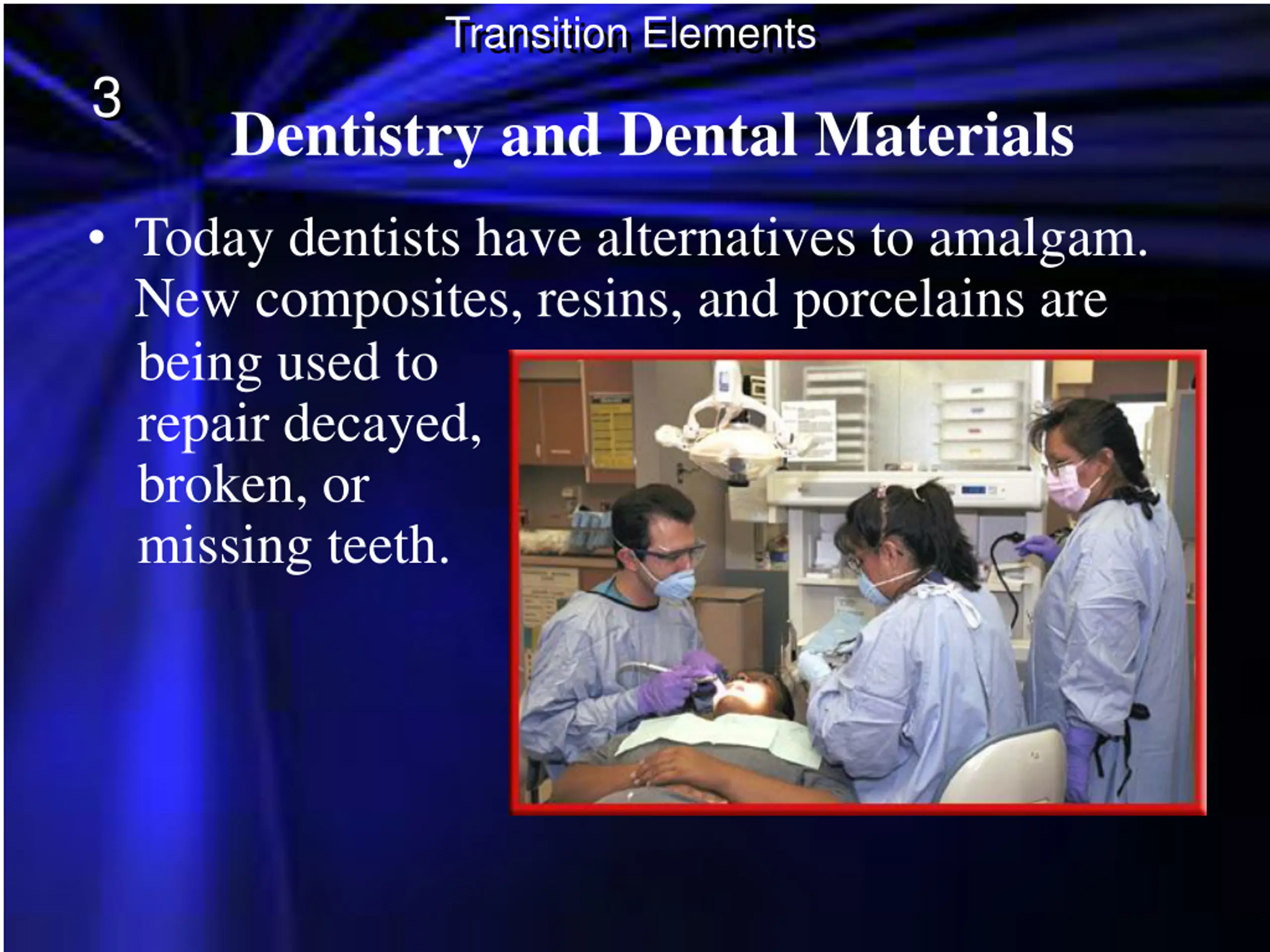 Transition Elements

3

Dentistry and Dental Materials

• Today dentists have alternatives to amalgam. New composites, resins, and porcelains are being used to repair decayed, broken, or missing teeth.